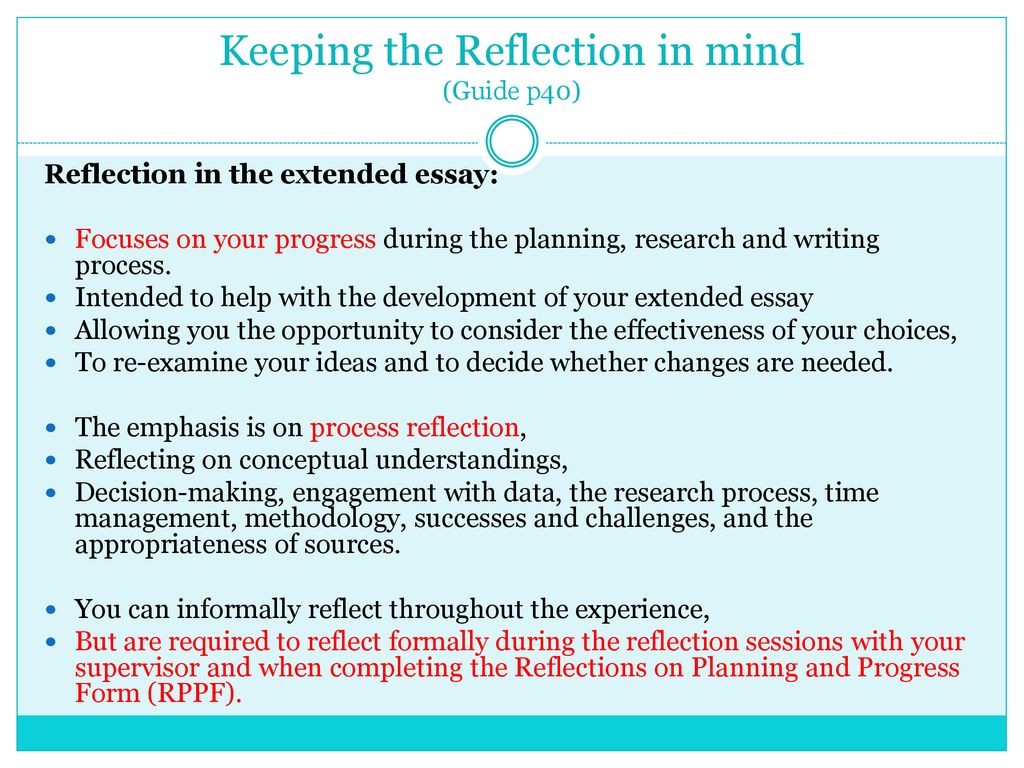 Keeping the Reflection in mind
(Guide p40)

Reflection in the extended essay:

- Focuses on your progress during the planning, research and writing process.
- Intended to help with the development of your extended essay
- Allowing you the opportunity to consider the effectiveness of your choices,
- To re-examine your ideas and to decide whether changes are needed.

- The emphasis is on process reflection,
- Reflecting on conceptual understandings,
- Decision-making, engagement with data, the research process, time management, methodology, successes and challenges, and the appropriateness of sources.

- You can informally reflect throughout the experience,
- But are required to reflect formally during the reflection sessions with your supervisor and when completing the Reflections on Planning and Progress Form (RPPF).